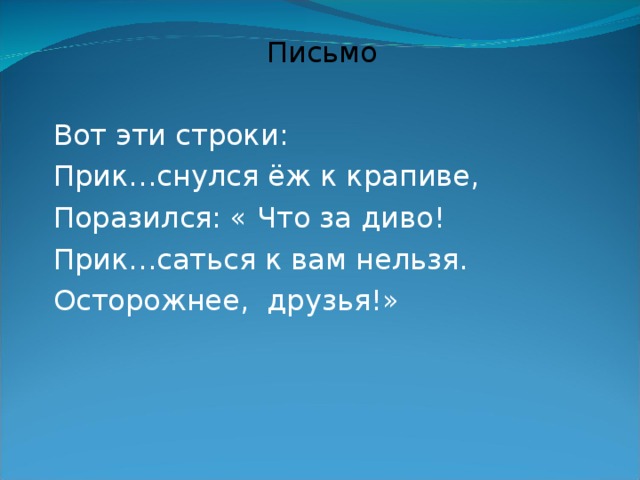 Письмо

Вот эти строки:
Прик…снулся ёж к крапиве,
Поразился: « Что за диво!
Прик…саться к вам нельзя.
Осторожнее,  друзья!»